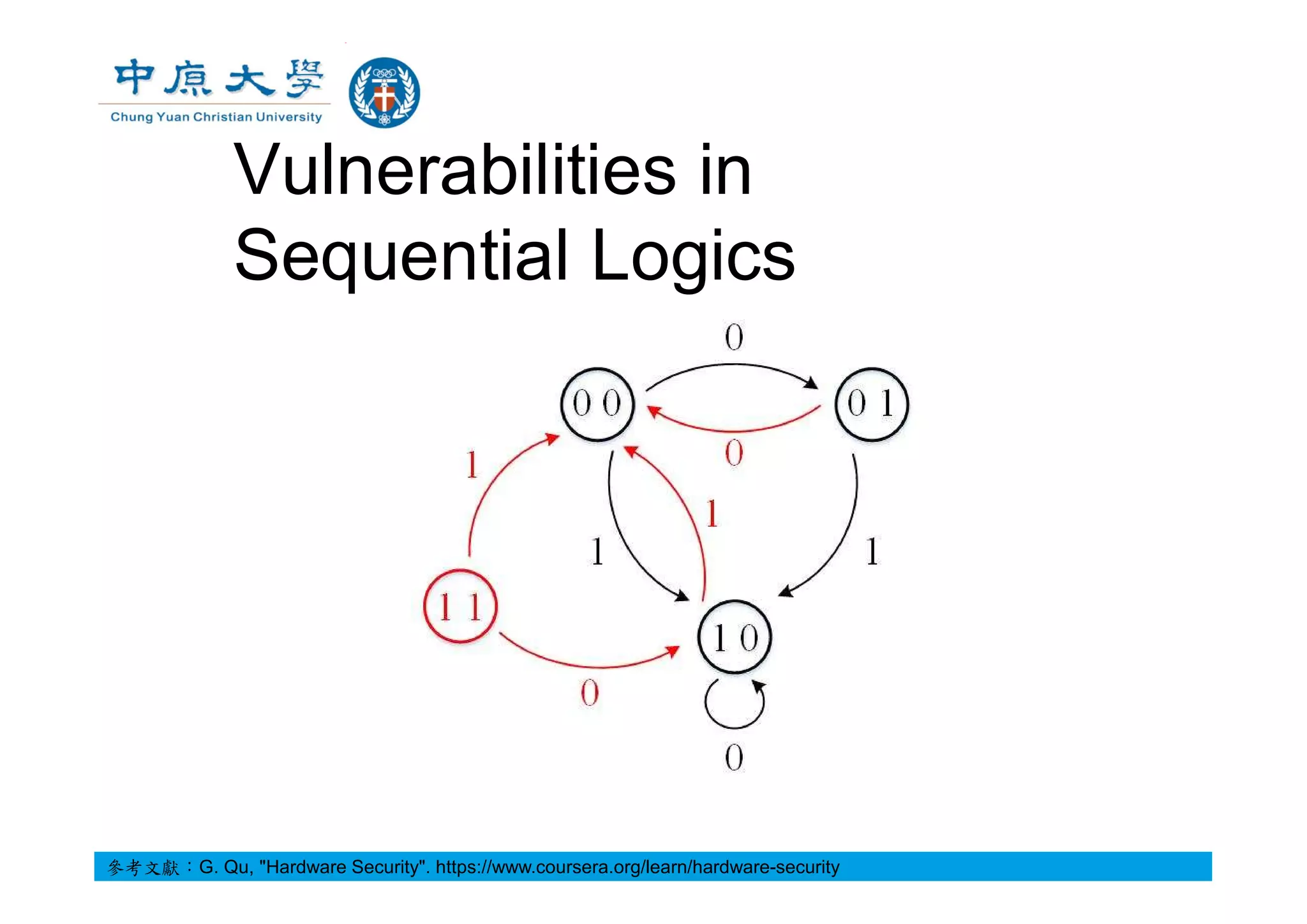 中原大學
Chung Yuan Christian University

Vulnerabilities in Sequential Logics

0
0 0
0 1
0
1
1
1
1
1 1
1 0
0
0

參考文獻：G. Qu, "Hardware Security". https://www.coursera.org/learn/hardware-security